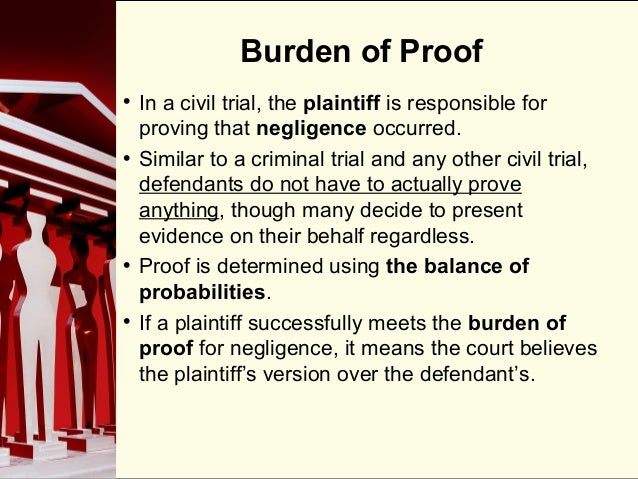 Burden of Proof

• In a civil trial, the plaintiff is responsible for proving that negligence occurred.

• Similar to a criminal trial and any other civil trial, defendants do not have to actually prove anything, though many decide to present evidence on their behalf regardless.

• Proof is determined using the balance of probabilities.

• If a plaintiff successfully meets the burden of proof for negligence, it means the court believes the plaintiff's version over the defendant's.